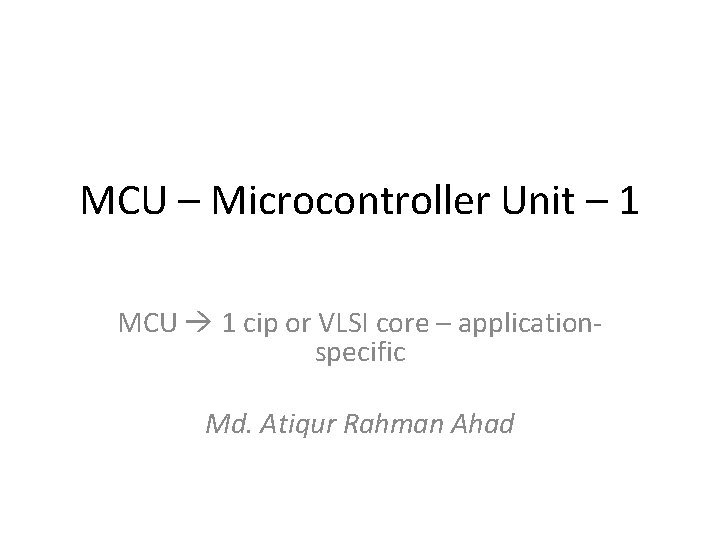 MCU – Microcontroller Unit – 1

MCU → 1 cip or VLSI core – application-specific

Md. Atiqur Rahman Ahad